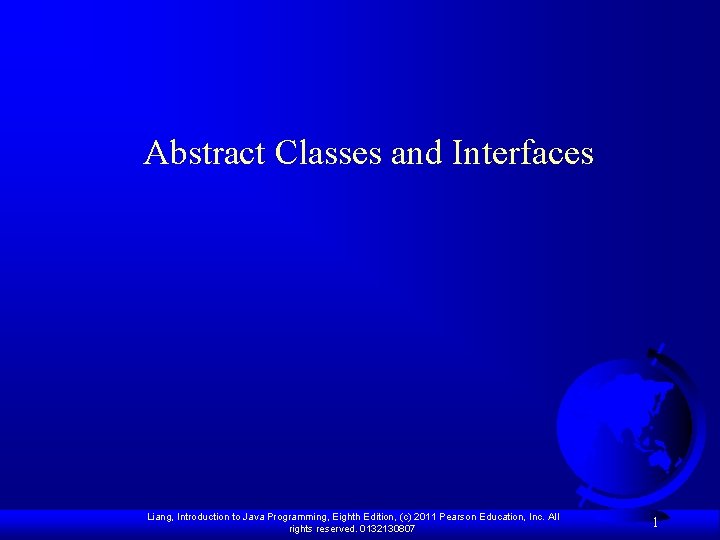 Abstract Classes and Interfaces

Liang, Introduction to Java Programming, Eighth Edition, (c) 2011 Pearson Education, Inc. All rights reserved. 0132130807

1